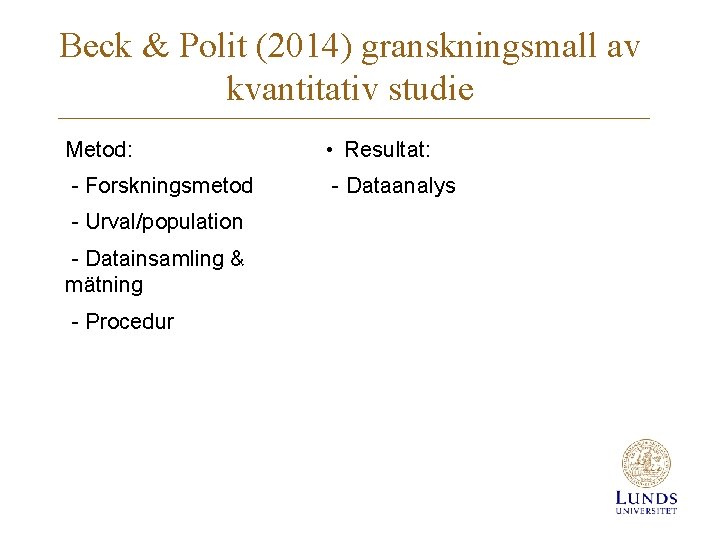 Beck & Polit (2014) granskningsmall av kvantitativ studie

Metod:
- Forskningsmetod
- Urval/population
- Datainsamling & mätning
- Procedur

• Resultat:
- Dataanalys

LUNDS
UNIVERSITET